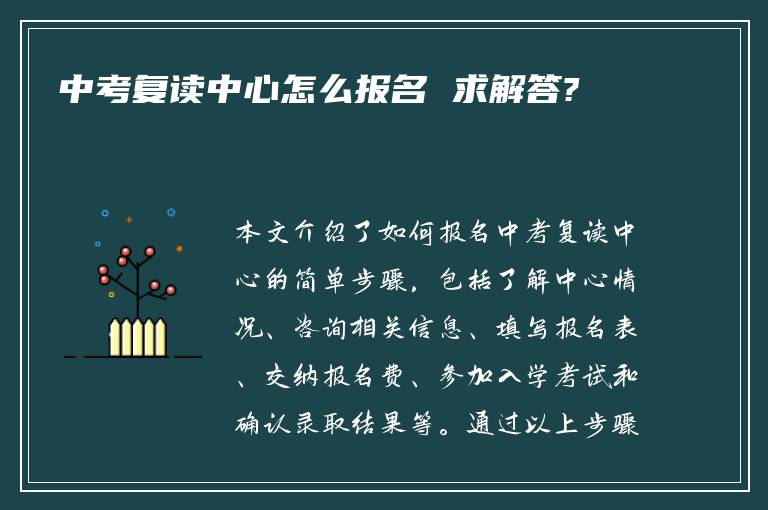 中考复读中心怎么报名 求解答?

本文介绍了如何报名中考复读中心的简单步骤，包括了解中心情况、咨询相关信息、填写报名表、交纳报名费、参加入学考试和确认录取结果等。通过以上步骤